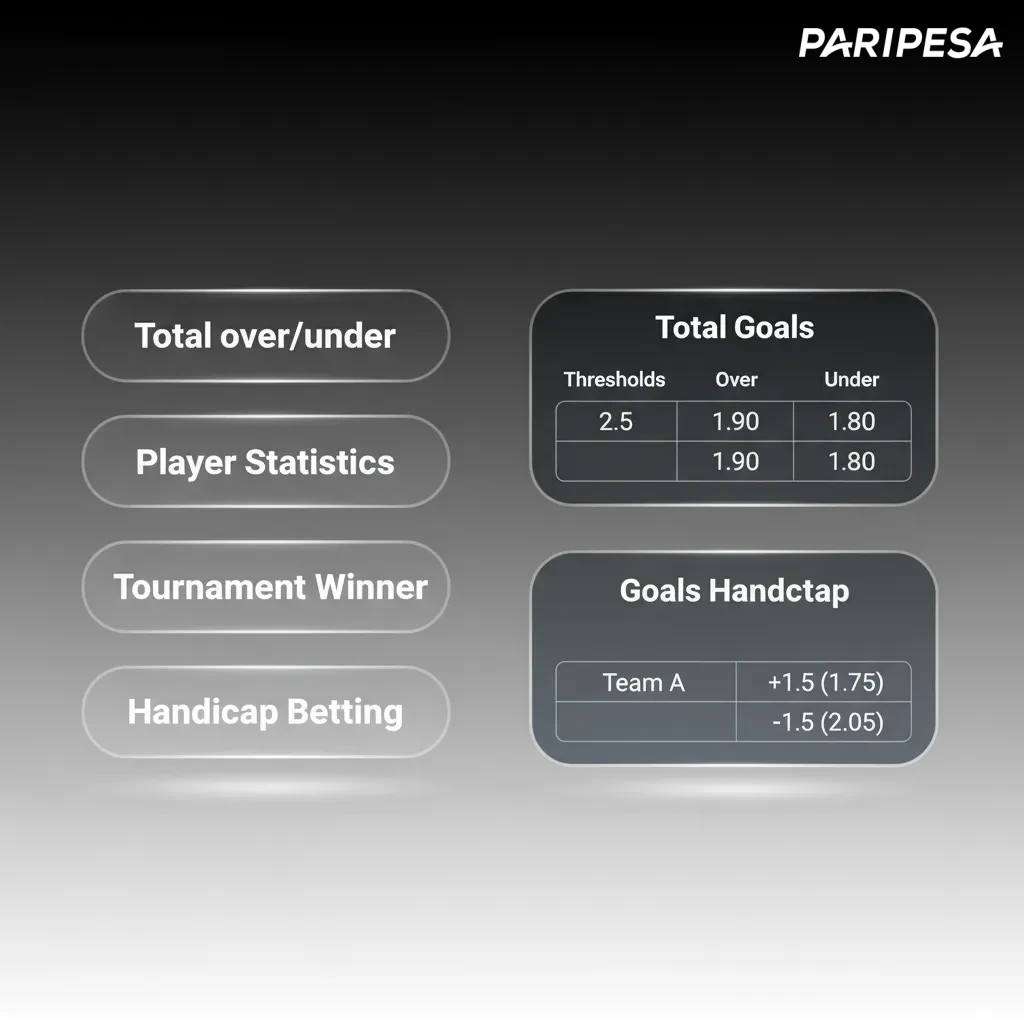 PARIPESA

Total over/under

Player Statistics

Tournament Winner

Handicap Betting

Total Goals

| Thresholds | Over | Under |
|---|---|---|
| 2.5 | 1.90 | 1.80 |
| | 1.90 | 1.80 |

Goals Handctap

| Team A | +1.5 (1.75) |
|---|---|
| | -1.5 (2.05) |